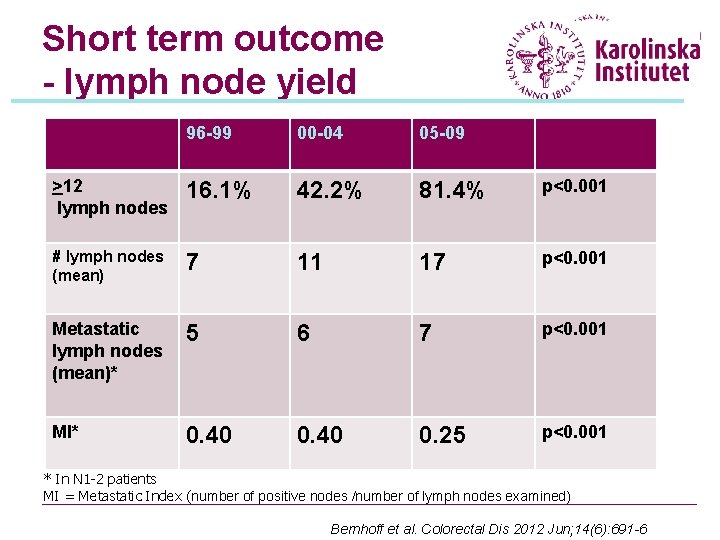 Short term outcome - lymph node yield

KAROLINSKA INSTITUTET ANNO 1810

Karolinska Institutet

| | 96-99 | 00-04 | 05-09 | |
|---|---|---|---|---|
| $\geq$12 lymph nodes | 16.1% | 42.2% | 81.4% | p<0.001 |
| # lymph nodes (mean) | 7 | 11 | 17 | p<0.001 |
| Metastatic lymph nodes (mean)* | 5 | 6 | 7 | p<0.001 |
| MI* | 0.40 | 0.40 | 0.25 | p<0.001 |

* In N1-2 patients
MI = Metastatic Index (number of positive nodes /number of lymph nodes examined)

Bernhoff et al. Colorectal Dis 2012 Jun;14(6):691-6